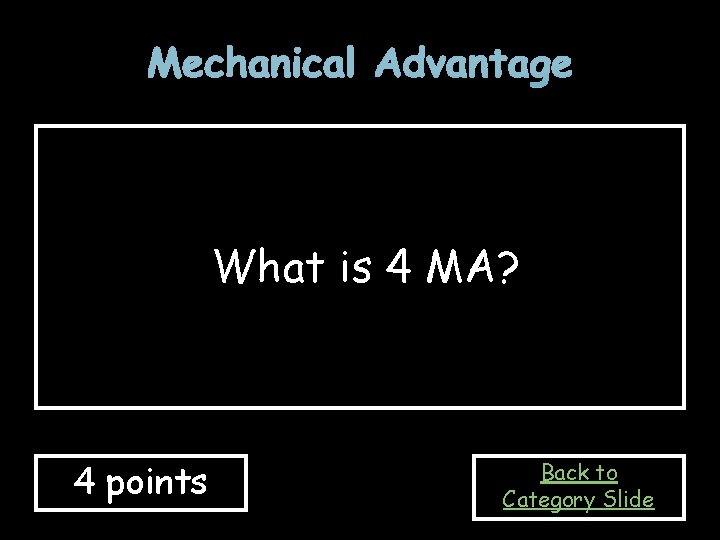 Mechanical Advantage

What is 4 MA?

4 points

Back to Category Slide